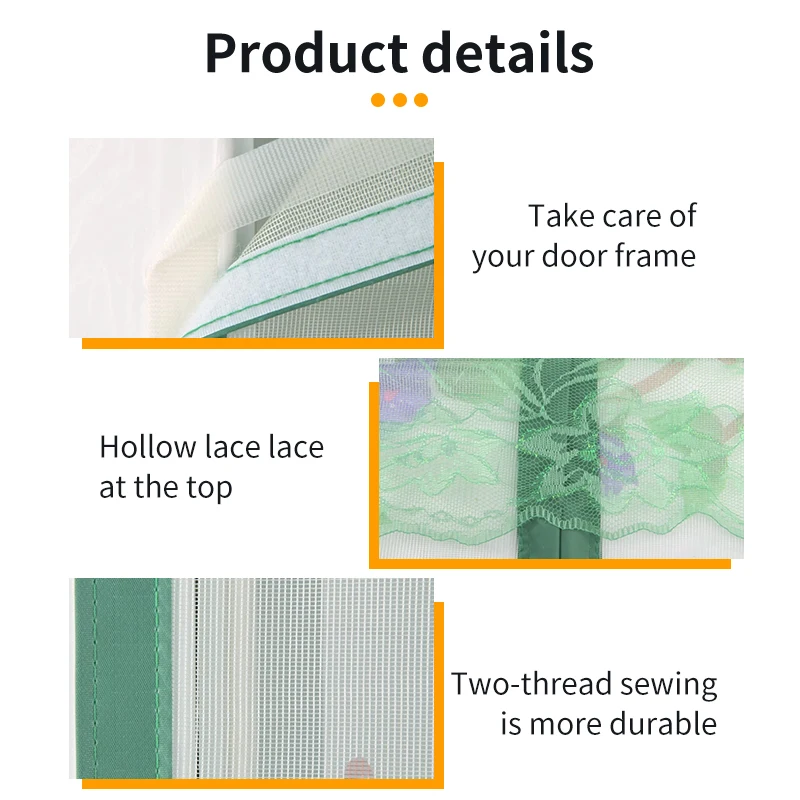 Product details

Take care of your door frame

Hollow lace lace at the top

Two-thread sewing is more durable